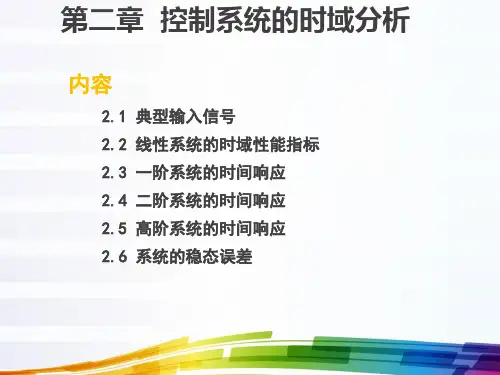 第二章 控制系统的时域分析

内容

2.1 典型输入信号

2.2 线性系统的时域性能指标

2.3 一阶系统的时间响应

2.4 二阶系统的时间响应

2.5 高阶系统的时间响应

2.6 系统的稳态误差